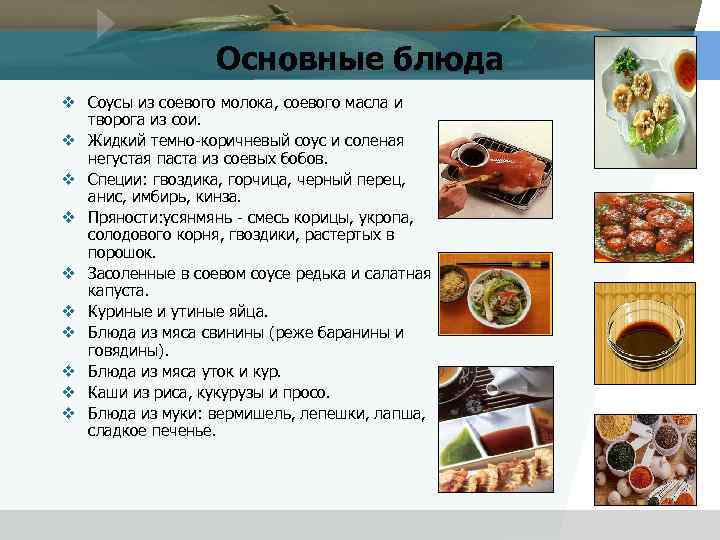 Основные блюда

❖ Соусы из соевого молока, соевого масла и творога из сои.
❖ Жидкий темно-коричневый соус и соленая негустая паста из соевых бобов.
❖ Специи: гвоздика, горчица, черный перец, анис, имбирь, кинза.
❖ Пряности:усянмянь - смесь корицы, укропа, солодового корня, гвоздики, растертых в порошок.
❖ Засоленные в соевом соусе редька и салатная капуста.
❖ Куриные и утиные яйца.
❖ Блюда из мяса свинины (реже баранины и говядины).
❖ Блюда из мяса уток и кур.
❖ Каши из риса, кукурузы и просо.
❖ Блюда из муки: вермишель, лепешки, лапша, сладкое печенье.